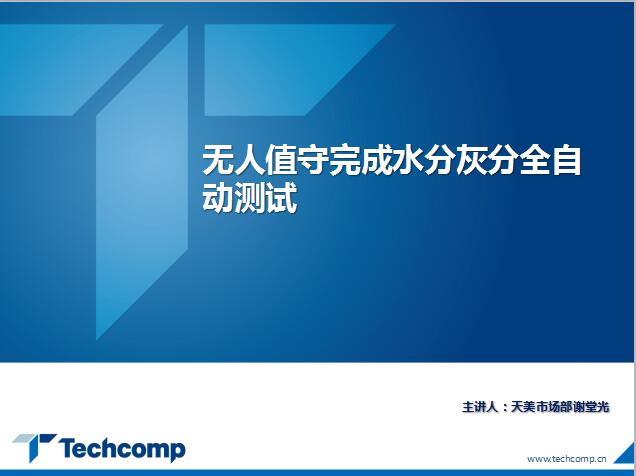 无人值守完成水分灰分全自动测试

主讲人：天美市场部谢堂光

Techcomp

www.techcomp.cn